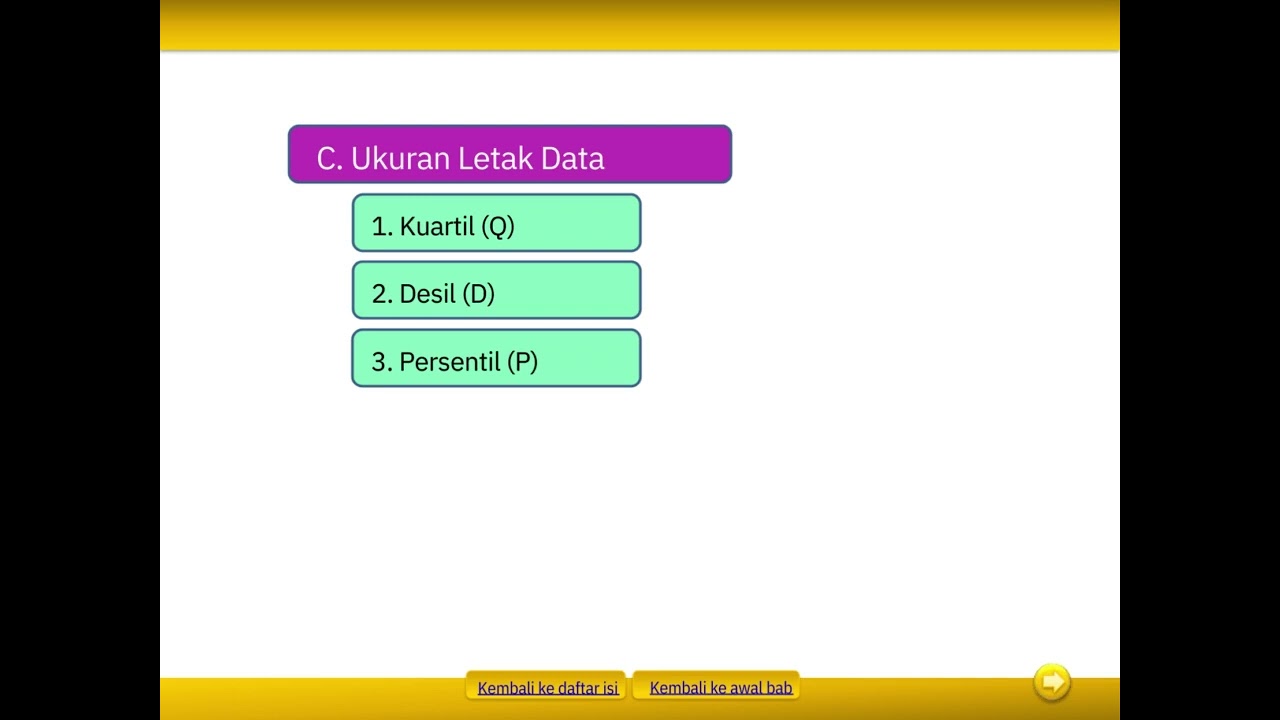 C. Ukuran Letak Data

1. Kuartil (Q)

2. Desil (D)

3. Persentil (P)

Kembali ke daftar isi

Kembali ke awal bab